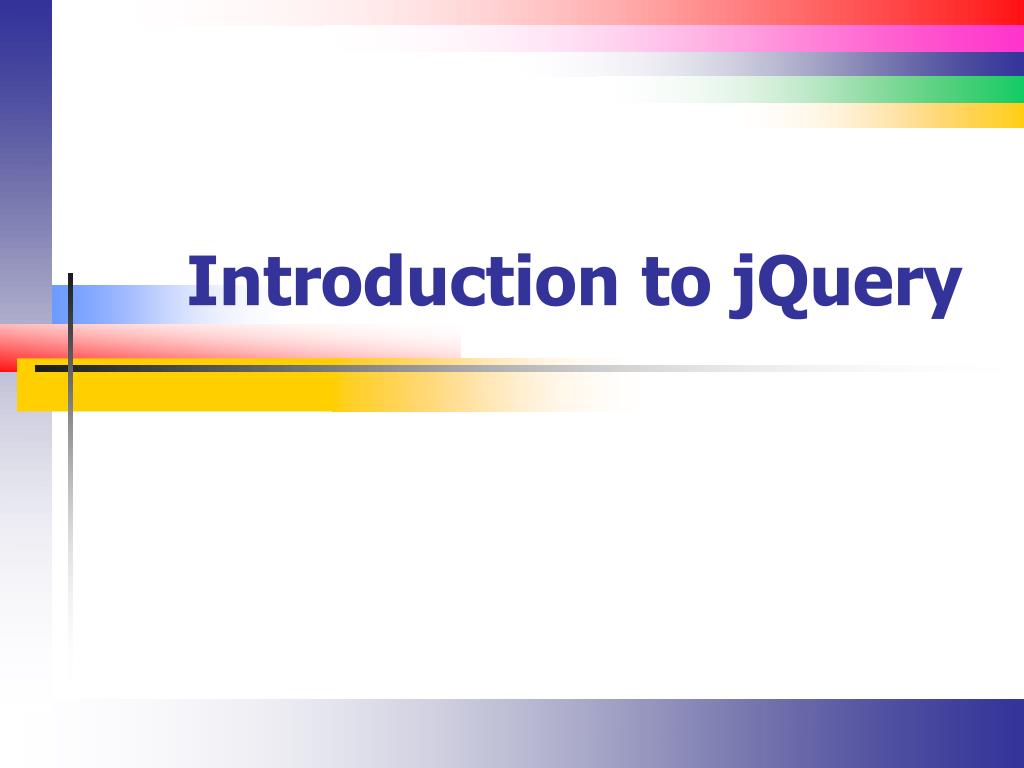 Introduction to jQuery